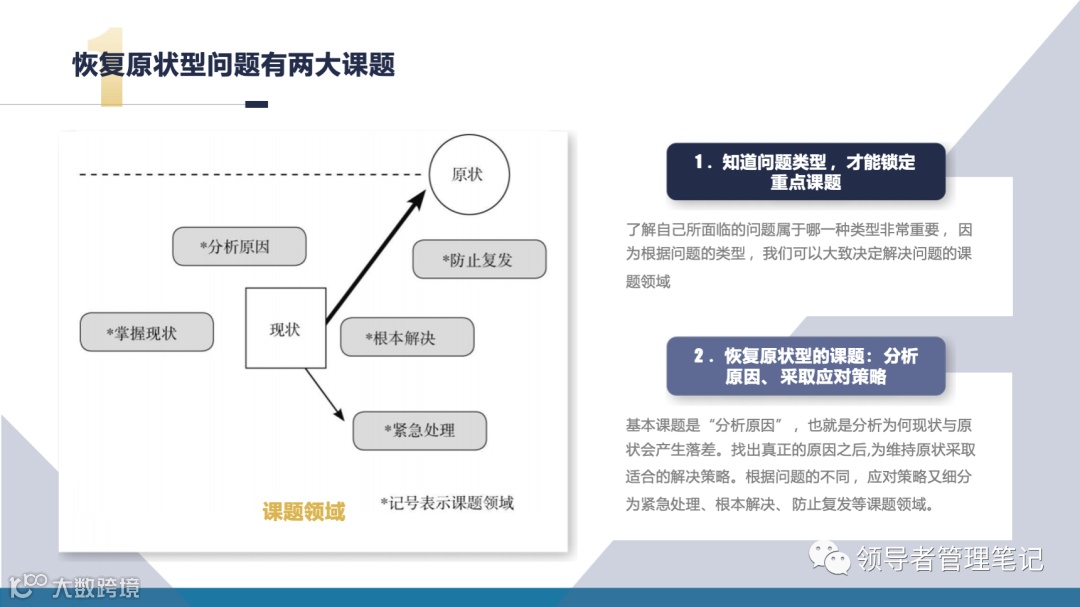 1

恢复原状型问题有两大课题

原状

*分析原因

*防止复发

*掌握现状

现状

*根本解决

*紧急处理

课题领域

*记号表示课题领域

1．知道问题类型，才能锁定重点课题

了解自己所面临的问题属于哪一种类型非常重要，因为根据问题的类型，我们可以大致决定解决问题的课题领域

2．恢复原状型的课题：分析原因、采取应对策略

基本课题是“分析原因”，也就是分析为何现状与原状会产生落差。找出真正的原因之后,为维持原状采取适合的解决策略。根据问题的不同，应对策略又细分为紧急处理、根本解决、防止复发等课题领域。

领导者管理笔记

大数跨境